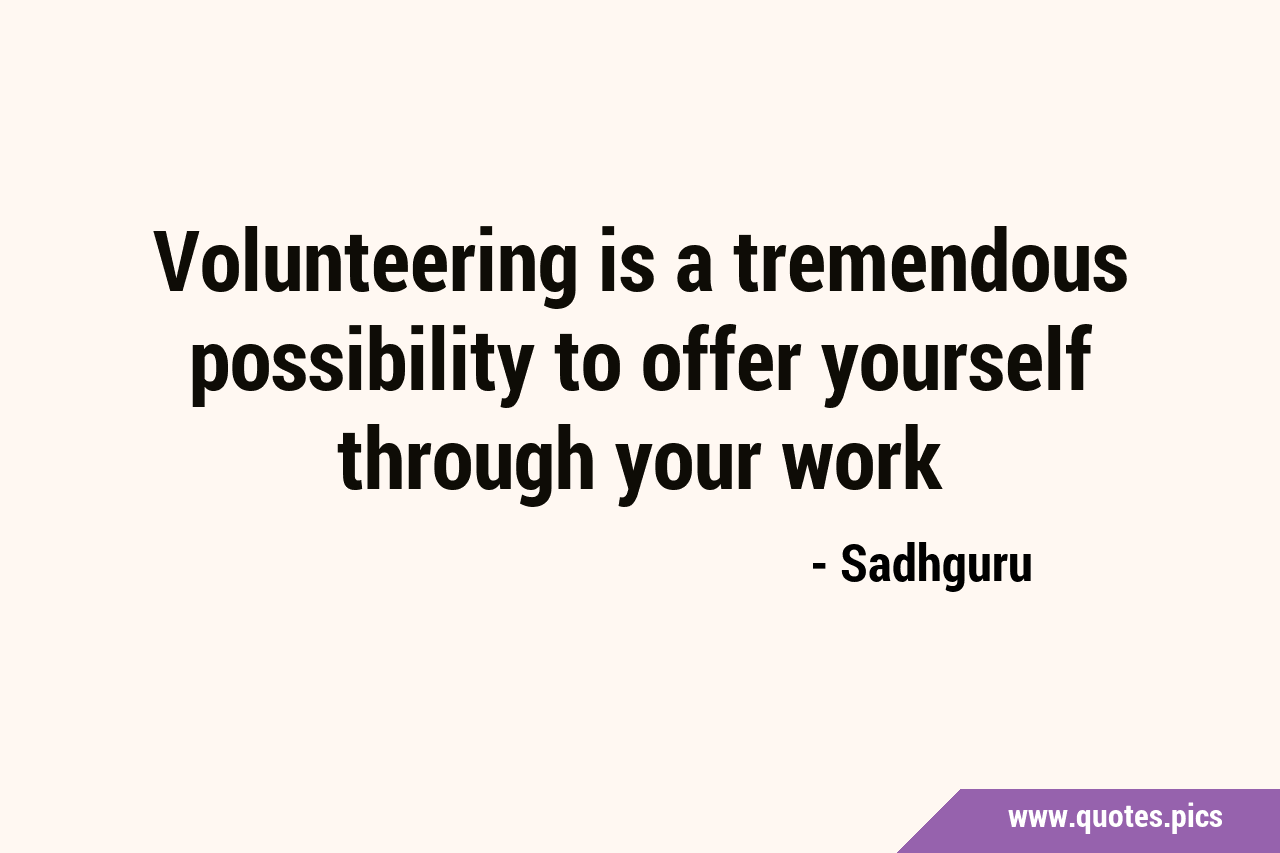 Volunteering is a tremendous possibility to offer yourself through your work

- Sadhguru

www.quotes.pics